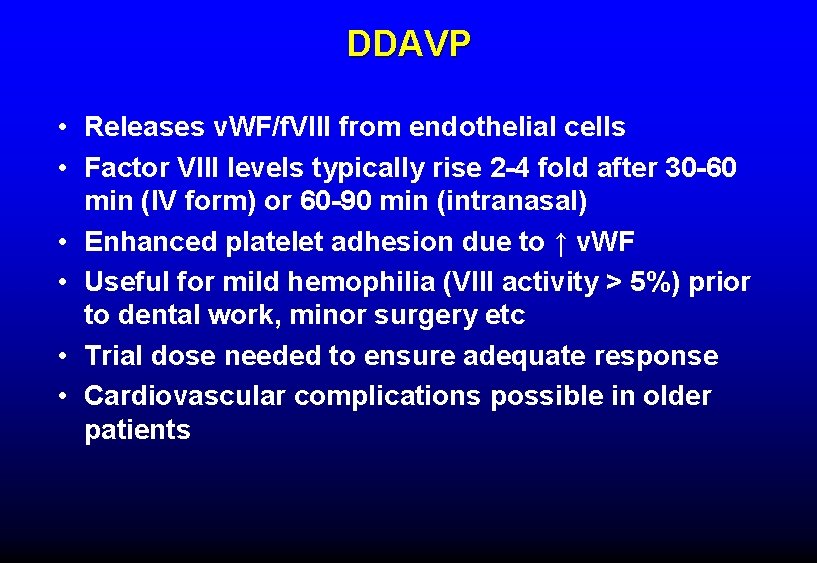 DDAVP

• Releases vWF/fVIII from endothelial cells
• Factor VIII levels typically rise 2-4 fold after 30-60 min (IV form) or 60-90 min (intranasal)
• Enhanced platelet adhesion due to ↑ vWF
• Useful for mild hemophilia (VIII activity > 5%) prior to dental work, minor surgery etc
• Trial dose needed to ensure adequate response
• Cardiovascular complications possible in older patients